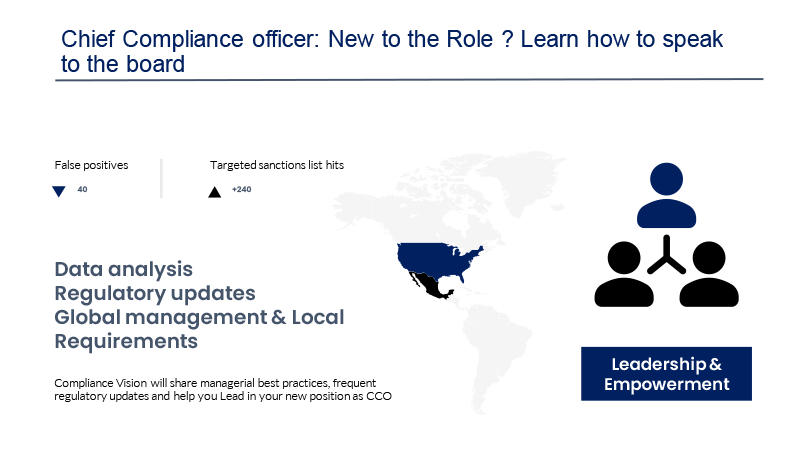 Chief Compliance officer: New to the Role ? Learn how to speak to the board

False positives
40

Targeted sanctions list hits
+240

Data analysis
Regulatory updates
Global management & Local Requirements

Compliance Vision will share managerial best practices, frequent regulatory updates and help you Lead in your new position as CCO

Leadership & Empowerment